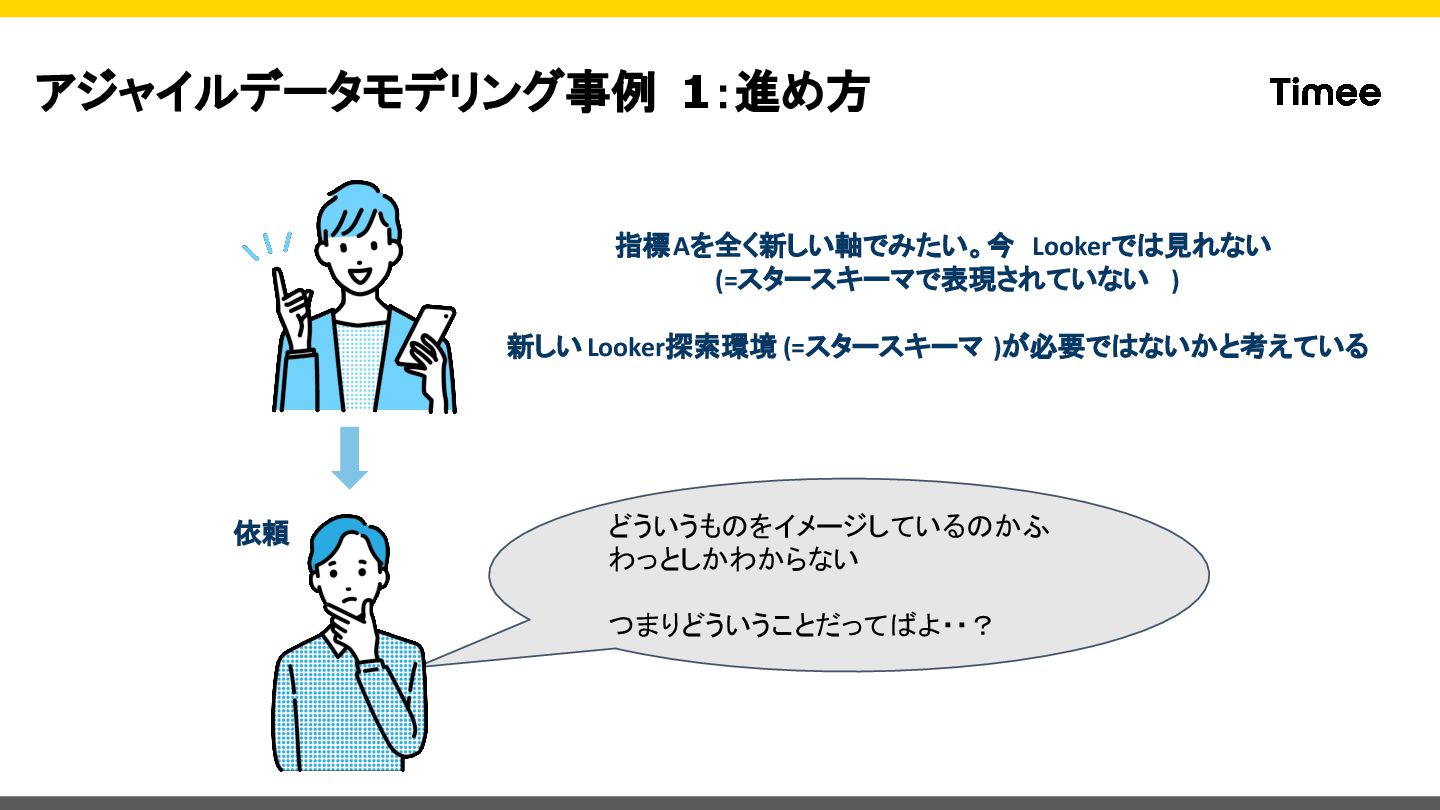 アジャイルデータモデリング事例 1:進め方

Timee

指標Aを全く新しい軸でみたい。今 Lookerでは見れない (=スタースキーマで表現されていない )

新しい Looker探索環境 (=スタースキーマ )が必要ではないかと考えている

依頼

どういうものをイメージしているのかふわっとしかわからない

つまりどういうことだってばよ・・?